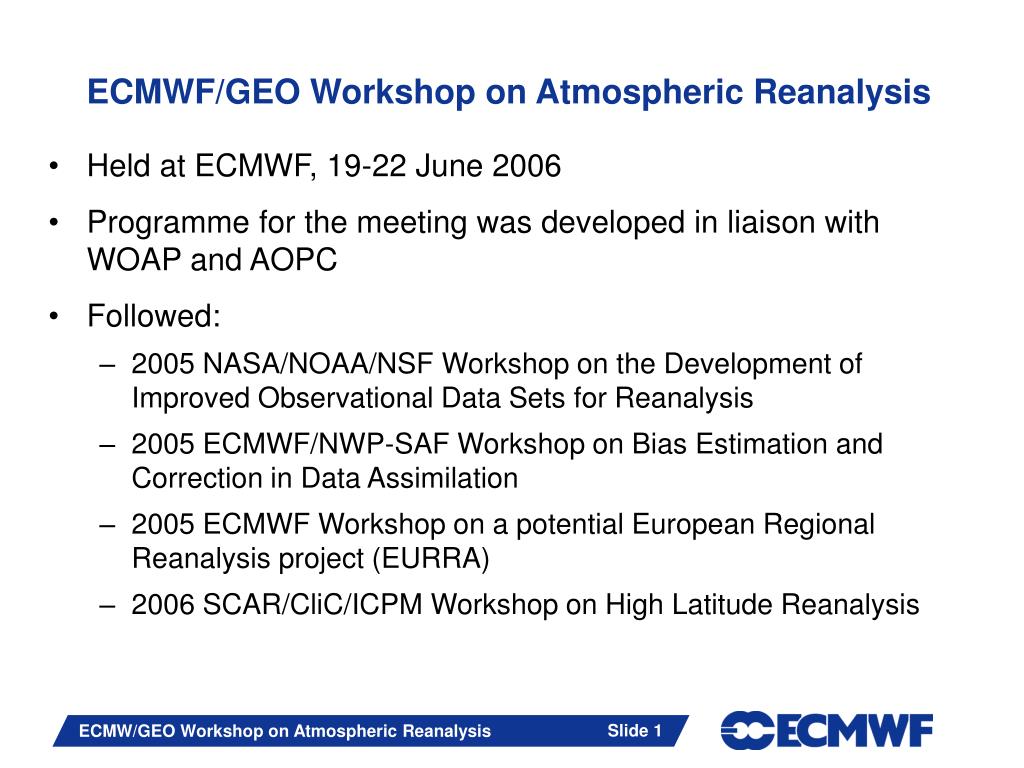 ECMWF/GEO Workshop on Atmospheric Reanalysis

• Held at ECMWF, 19-22 June 2006

• Programme for the meeting was developed in liaison with WOAP and AOPC

• Followed:

– 2005 NASA/NOAA/NSF Workshop on the Development of Improved Observational Data Sets for Reanalysis

– 2005 ECMWF/NWP-SAF Workshop on Bias Estimation and Correction in Data Assimilation

– 2005 ECMWF Workshop on a potential European Regional Reanalysis project (EURRA)

– 2006 SCAR/CliC/ICPM Workshop on High Latitude Reanalysis

ECMW/GEO Workshop on Atmospheric Reanalysis

Slide 1

ECMWF